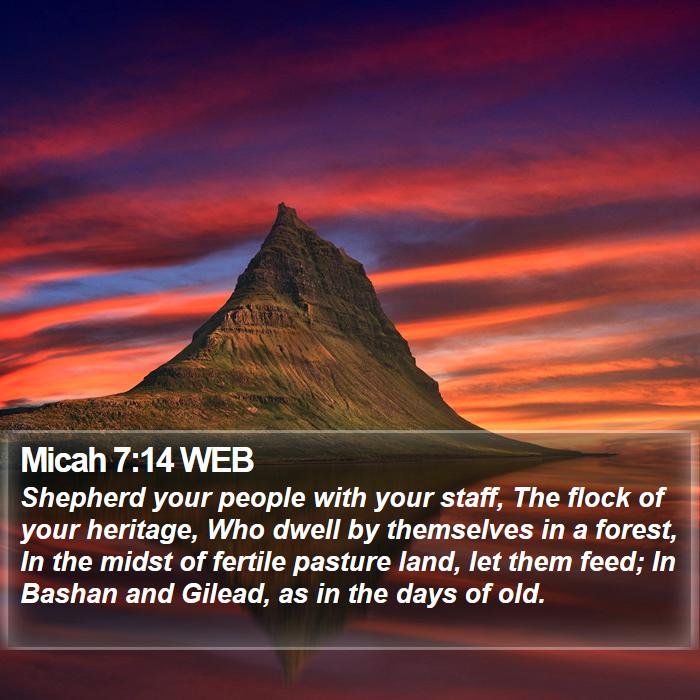 Micah 7:14 WEB

Shepherd your people with your staff, The flock of your heritage, Who dwell by themselves in a forest, In the midst of fertile pasture land, let them feed; In Bashan and Gilead, as in the days of old.